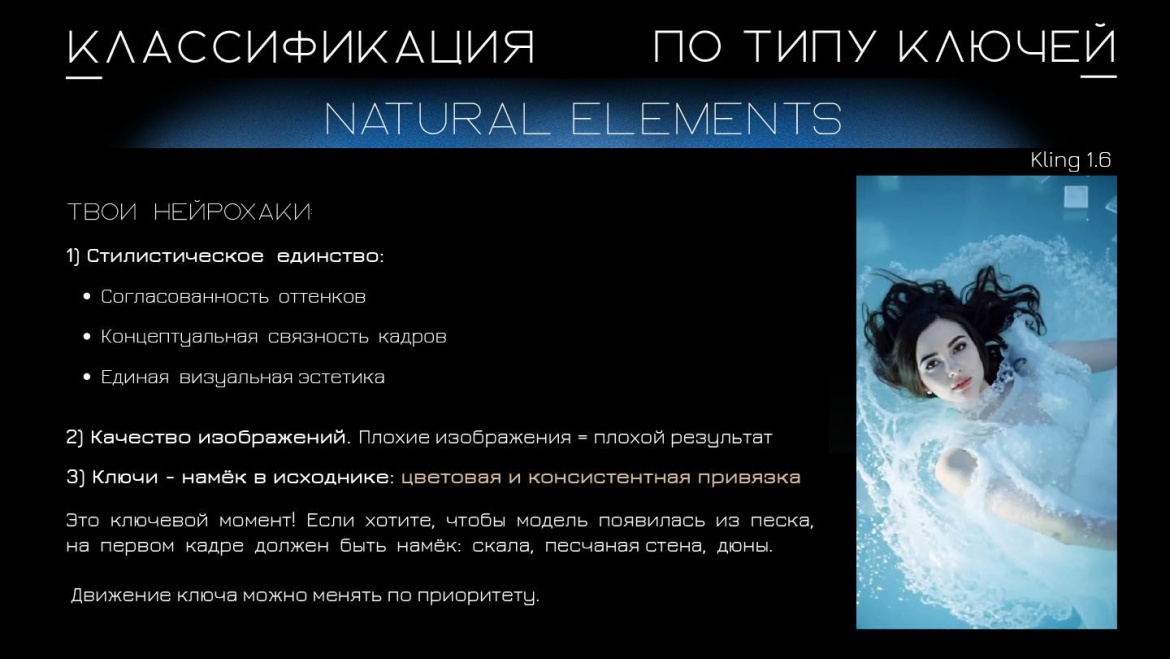 КЛАССИФИКАЦИЯ ПО ТИПУ КЛЮЧЕЙ

NATURAL ELEMENTS

Kling 1.6

ТВОИ НЕЙРОХАКИ:

1) Стилистическое единство:

• Согласованность оттенков

• Концептуальная связность кадров

• Единая визуальная эстетика

2) Качество изображений. Плохие изображения = плохой результат

3) Ключи - намёк в исходнике: цветовая и консистентная привязка

Это ключевой момент! Если хотите, чтобы модель появилась из песка, на первом кадре должен быть намёк: скала, песчаная стена, дюны.

Движение ключа можно менять по приоритету.